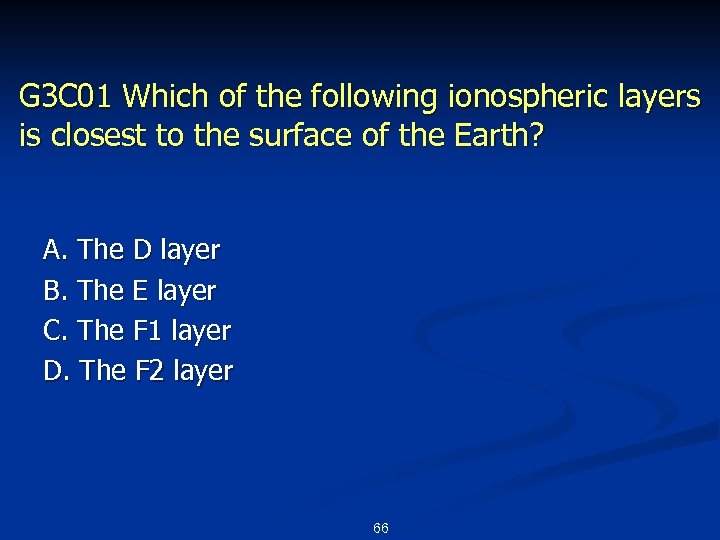 G3C01 Which of the following ionospheric layers is closest to the surface of the Earth?

A. The D layer
B. The E layer
C. The F1 layer
D. The F2 layer

66